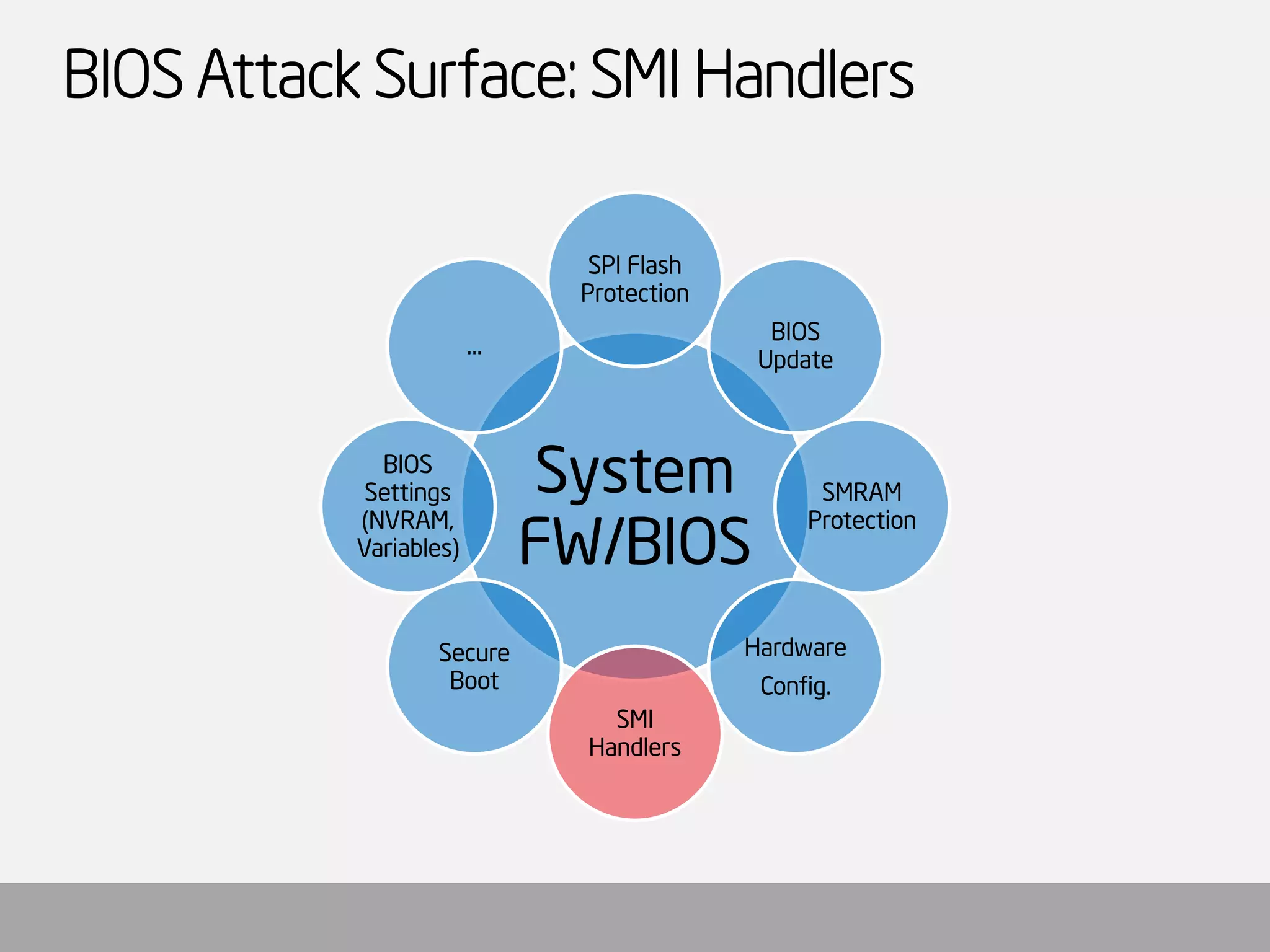 BIOS Attack Surface: SMI Handlers

System FW/BIOS

SPI Flash Protection

BIOS Update

SMRAM Protection

Hardware Config.

SMI Handlers

Secure Boot

BIOS Settings (NVRAM, Variables)

...